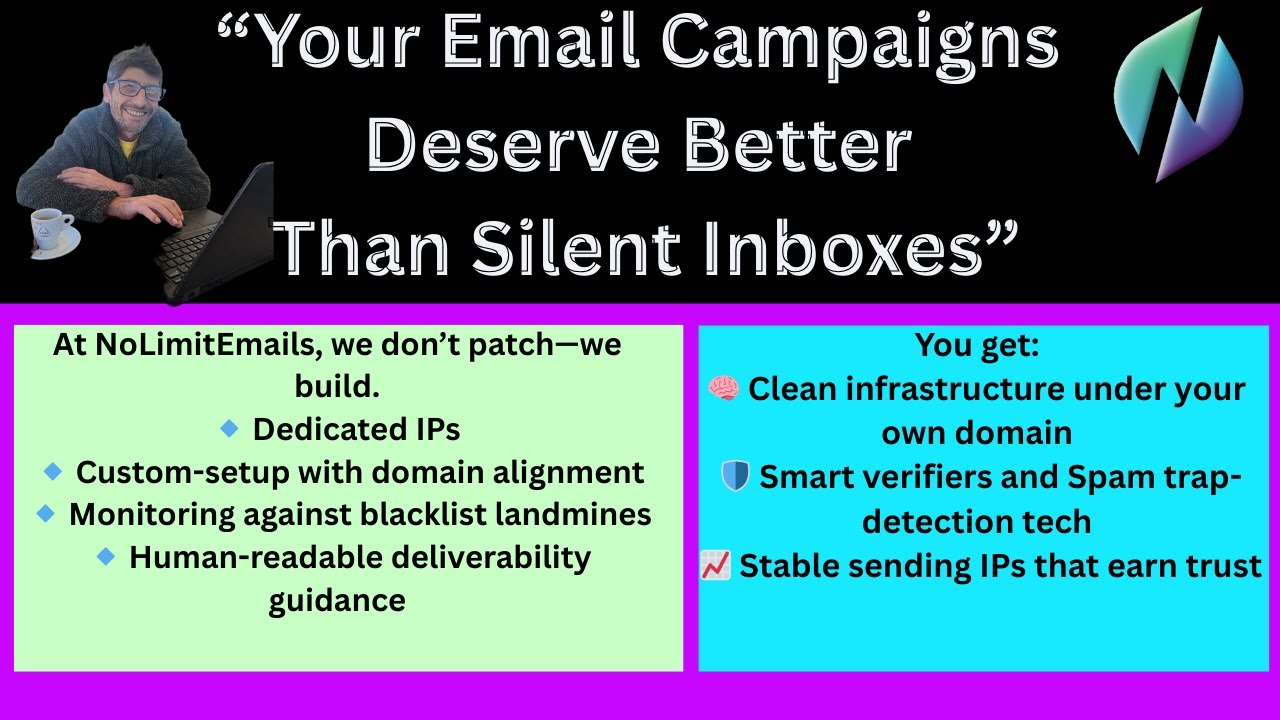 “Your Email Campaigns Deserve Better Than Silent Inboxes”

At NoLimitEmails, we don’t patch—we build.
🔹 Dedicated IPs
🔹 Custom-setup with domain alignment
🔹 Monitoring against blacklist landmines
🔹 Human-readable deliverability guidance

You get:
🧠 Clean infrastructure under your own domain
🛡️ Smart verifiers and Spam trap-detection tech
📈 Stable sending IPs that earn trust